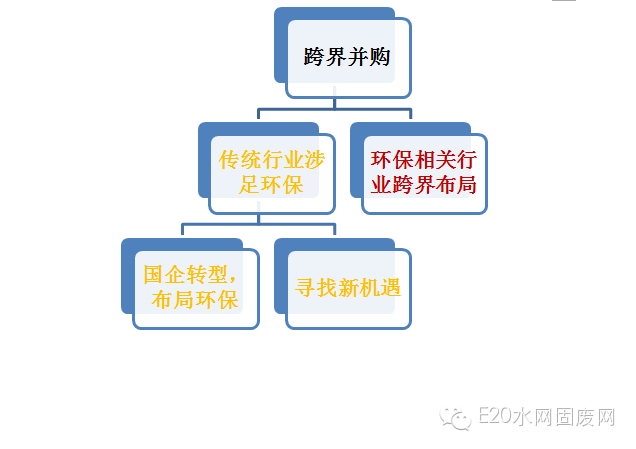 跨界并购

传统行业涉足环保

环保相关行业跨界布局

国企转型，布局环保

寻找新机遇

E20水网固废网